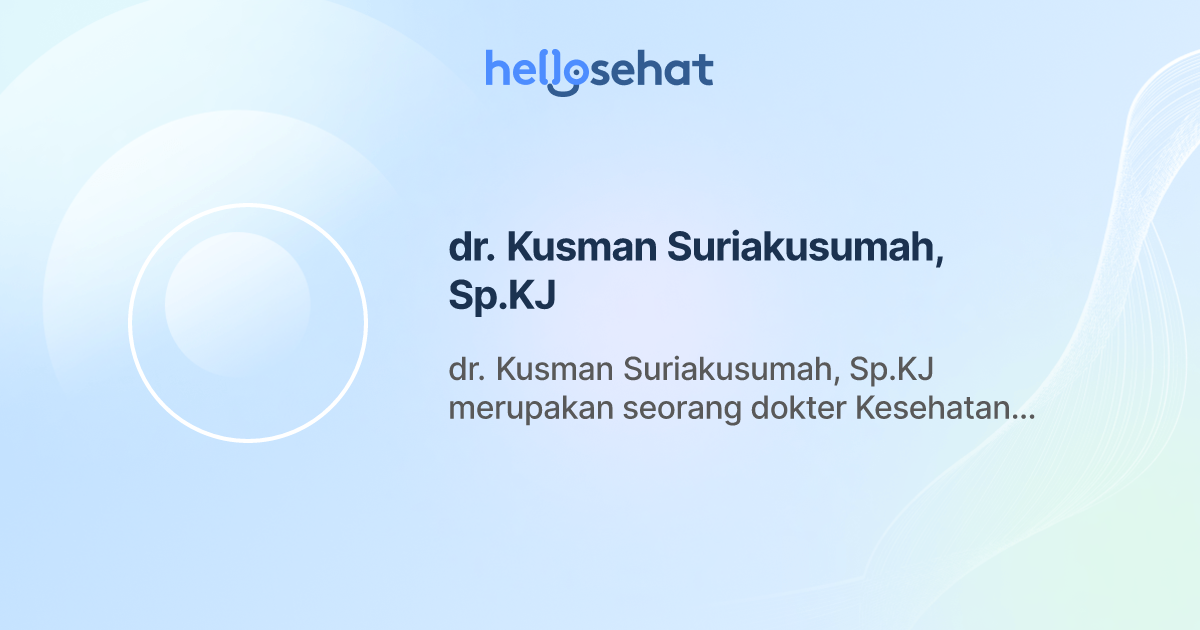 hellosehat

dr. Kusman Suriakusumah, Sp.KJ

dr. Kusman Suriakusumah, Sp.KJ merupakan seorang dokter Kesehatan...